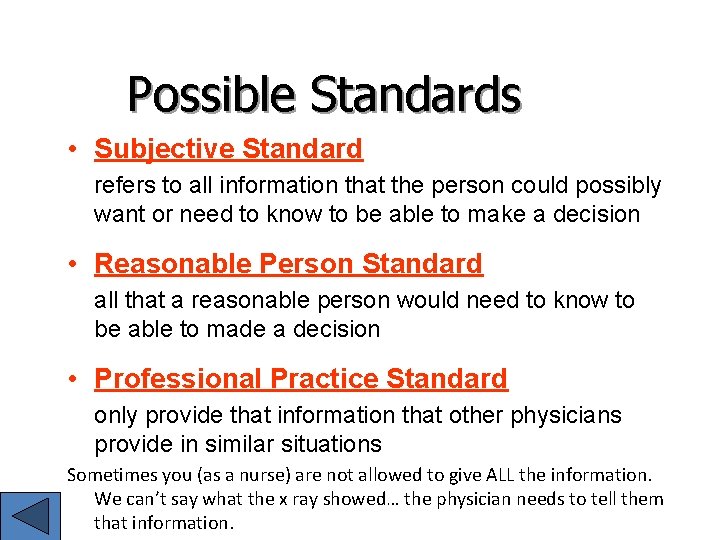 Possible Standards

• Subjective Standard

refers to all information that the person could possibly want or need to know to be able to make a decision

• Reasonable Person Standard

all that a reasonable person would need to know to be able to made a decision

• Professional Practice Standard

only provide that information that other physicians provide in similar situations

Sometimes you (as a nurse) are not allowed to give ALL the information. We can't say what the x ray showed… the physician needs to tell them that information.